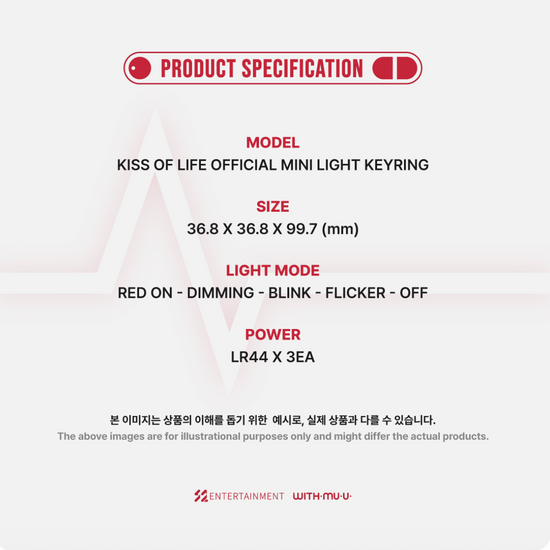 PRODUCT SPECIFICATION

MODEL
KISS OF LIFE OFFICIAL MINI LIGHT KEYRING

SIZE
36.8 X 36.8 X 99.7 (mm)

LIGHT MODE
RED ON - DIMMING - BLINK - FLICKER - OFF

POWER
LR44 X 3EA

본 이미지는 상품의 이해를 돕기 위한 예시로, 실제 상품과 다를 수 있습니다.
The above images are for illustrational purposes only and might differ the actual products.

S2 ENTERTAINMENT WITH·MU·U·